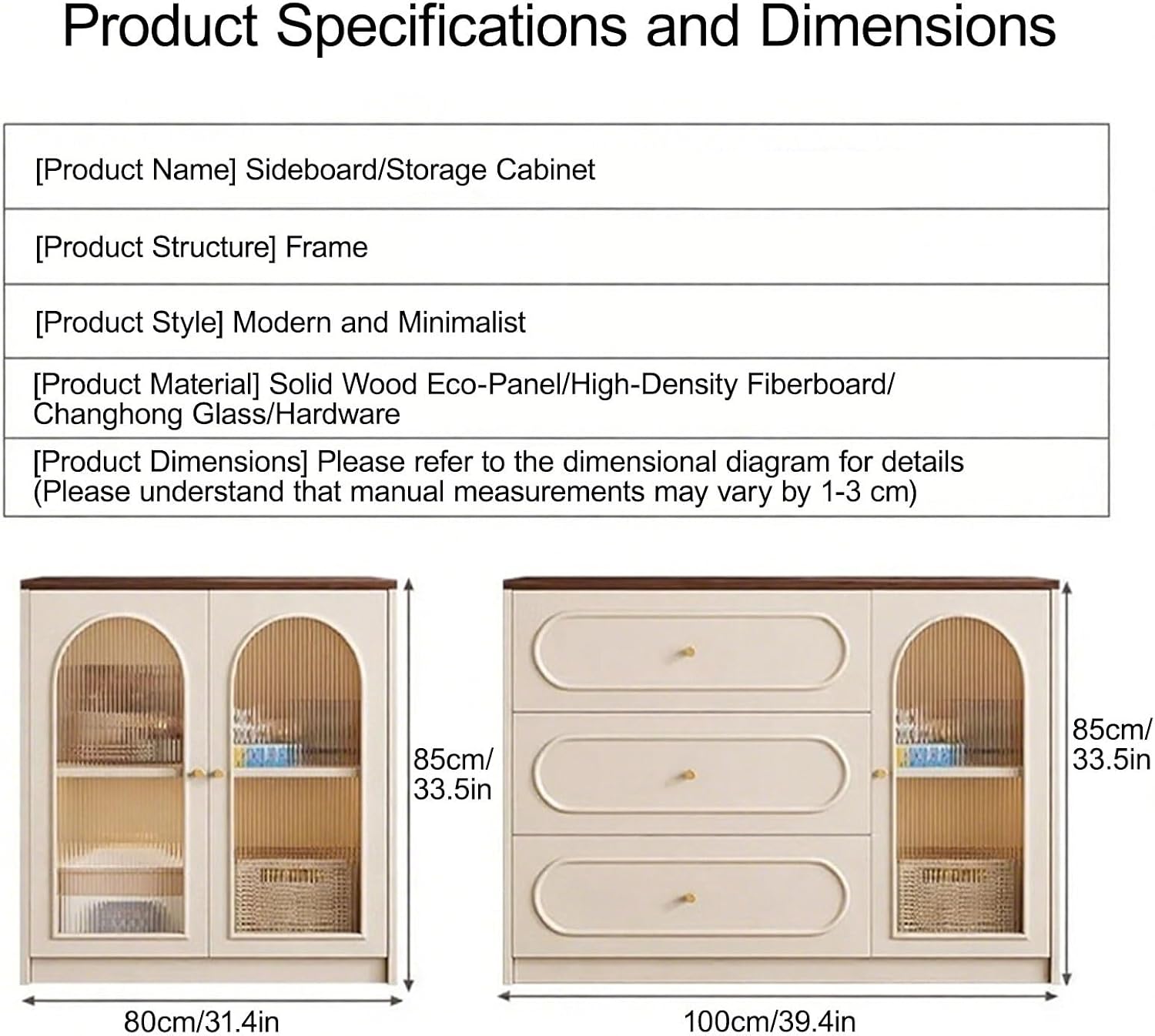 Product Specifications and Dimensions

| [Product Name] Sideboard/Storage Cabinet |
|---|
| [Product Structure] Frame |
| [Product Style] Modern and Minimalist |
| [Product Material] Solid Wood Eco-Panel/High-Density Fiberboard/ Changhong Glass/Hardware |
| [Product Dimensions] Please refer to the dimensional diagram for details (Please understand that manual measurements may vary by 1-3 cm) |

85cm/ 33.5in

80cm/31.4in

85cm/ 33.5in

100cm/39.4in